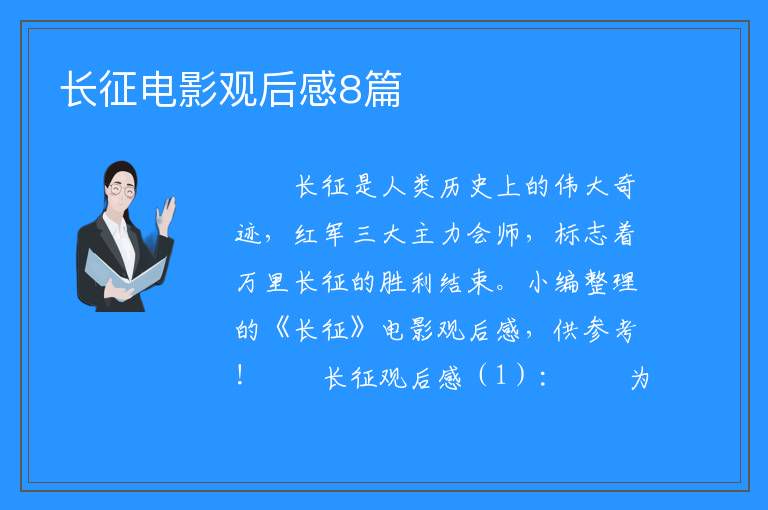 长征电影观后感8篇

长征是人类历史上的伟大奇迹，红军三大主力会师，标志着万里长征的胜利结束。小编整理的《长征》电影观后感，供参考！　　长征观后感（1）：　　为